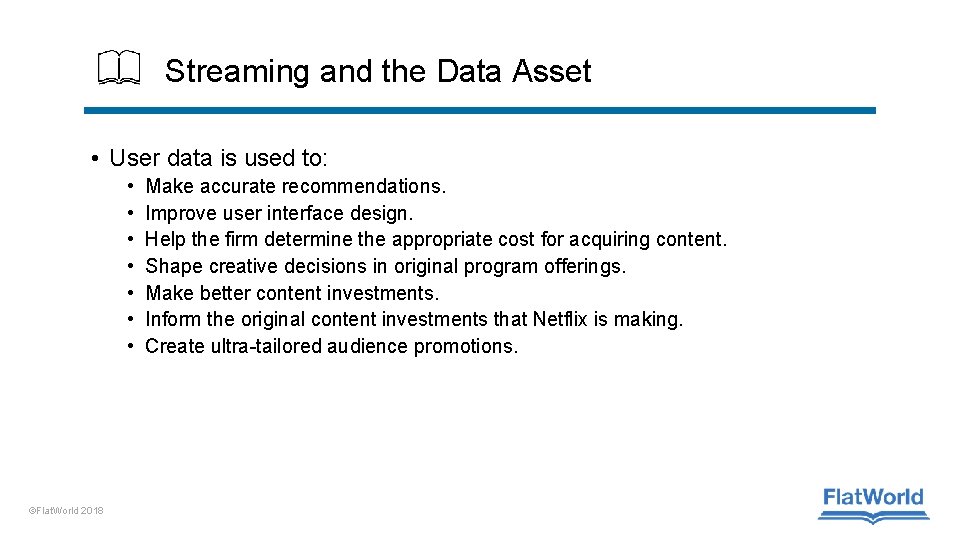 Streaming and the Data Asset

• User data is used to:
  • Make accurate recommendations.
  • Improve user interface design.
  • Help the firm determine the appropriate cost for acquiring content.
  • Shape creative decisions in original program offerings.
  • Make better content investments.
  • Inform the original content investments that Netflix is making.
  • Create ultra-tailored audience promotions.

©FlatWorld 2018

FlatWorld